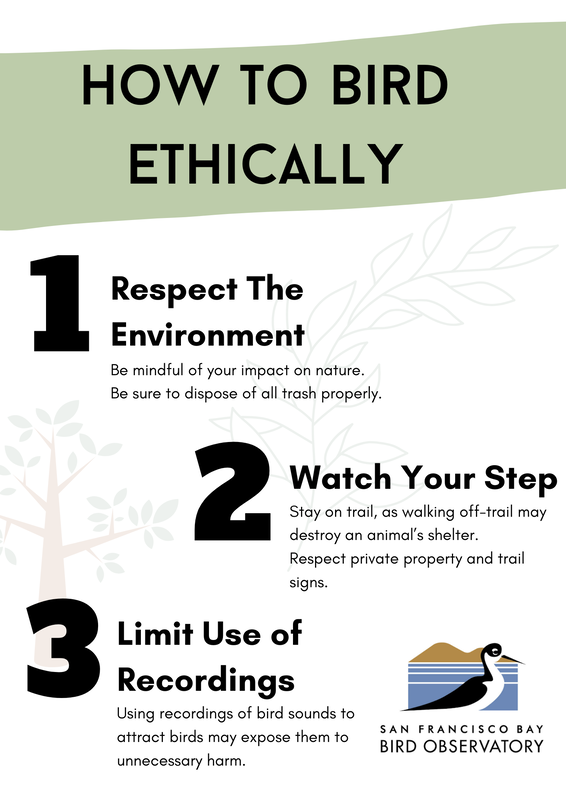 HOW TO BIRD ETHICALLY

1 Respect The Environment

Be mindful of your impact on nature. Be sure to dispose of all trash properly.

2 Watch Your Step

Stay on trail, as walking off-trail may destroy an animal's shelter. Respect private property and trail signs.

3 Limit Use of Recordings

Using recordings of bird sounds to attract birds may expose them to unnecessary harm.

SAN FRANCISCO BAY
BIRD OBSERVATORY